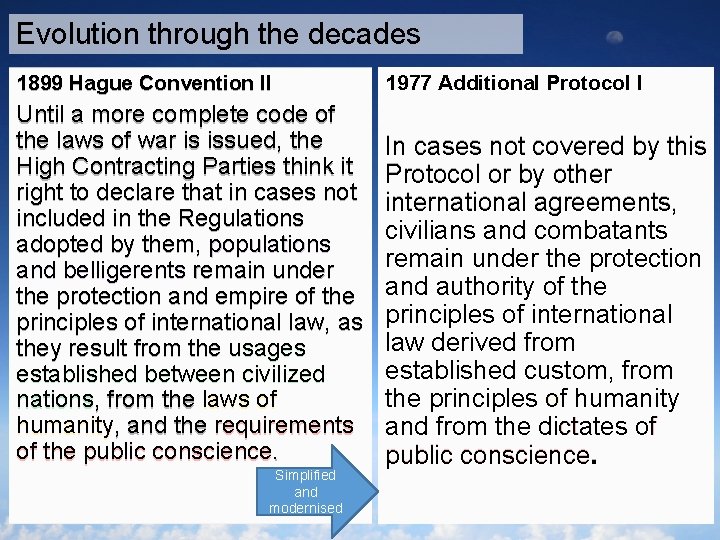 Evolution through the decades

1899 Hague Convention II

Until a more complete code of the laws of war is issued, the High Contracting Parties think it right to declare that in cases not included in the Regulations adopted by them, populations and belligerents remain under the protection and empire of the principles of international law, as they result from the usages established between civilized nations, from the laws of humanity, and the requirements of the public conscience.

Simplified and modernised

1977 Additional Protocol I

In cases not covered by this Protocol or by other international agreements, civilians and combatants remain under the protection and authority of the principles of international law derived from established custom, from the principles of humanity and from the dictates of public conscience.